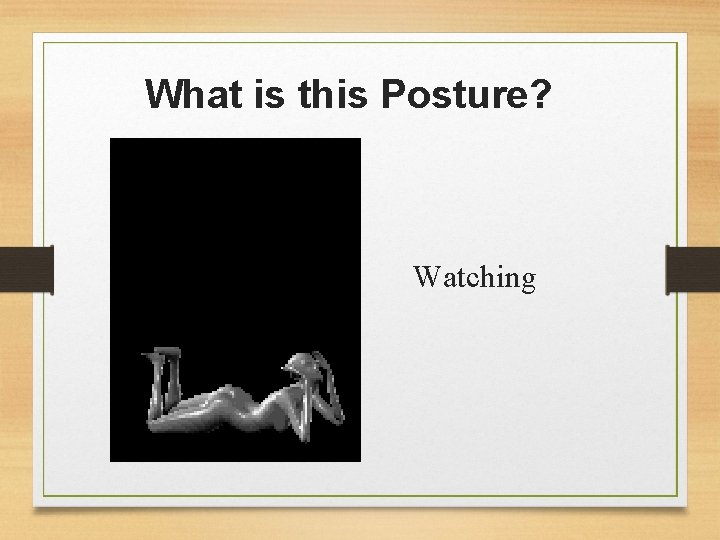 What is this Posture?

Watching